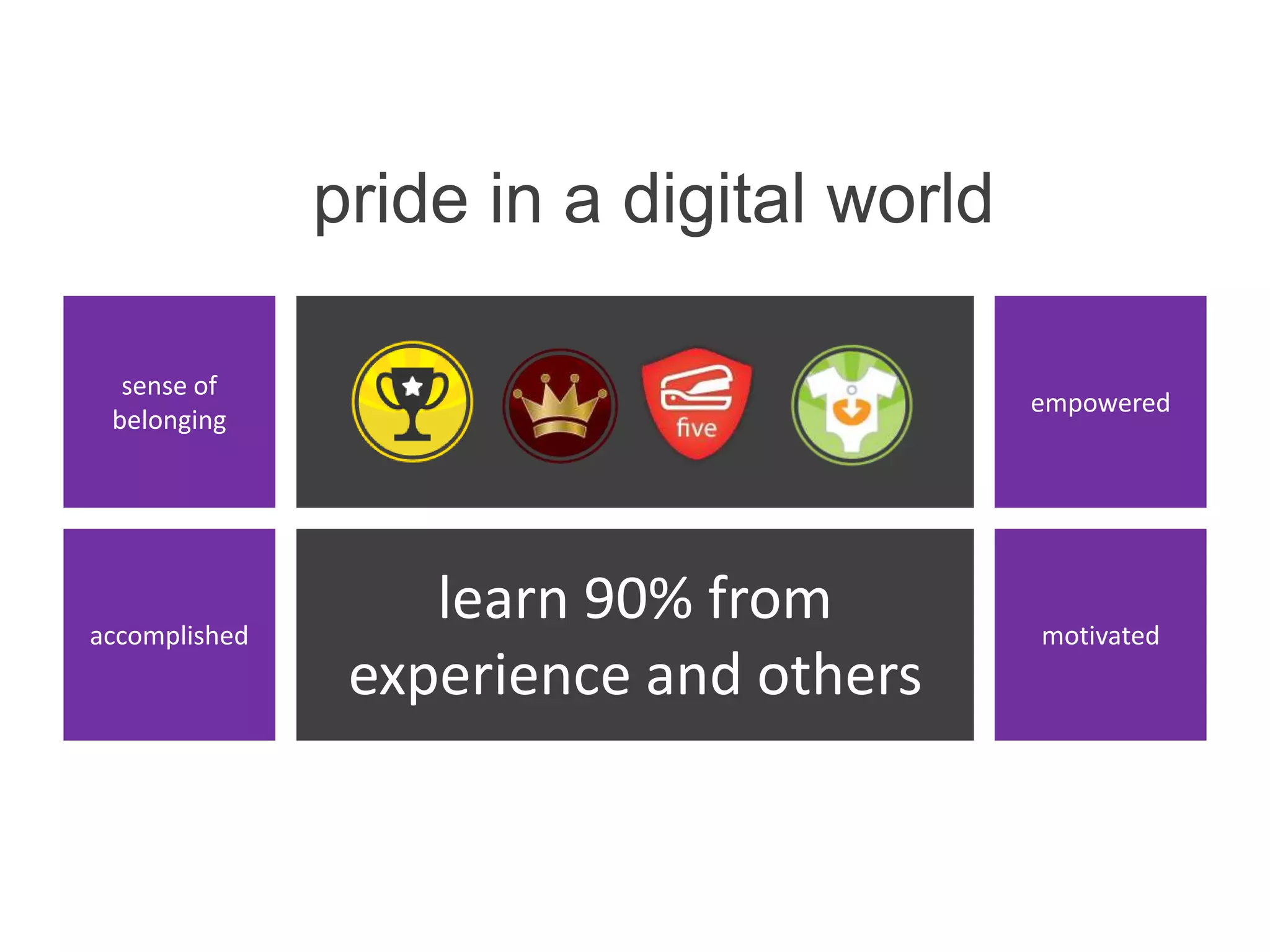 pride in a digital world

sense of belonging

five

empowered

accomplished

learn 90% from experience and others

motivated